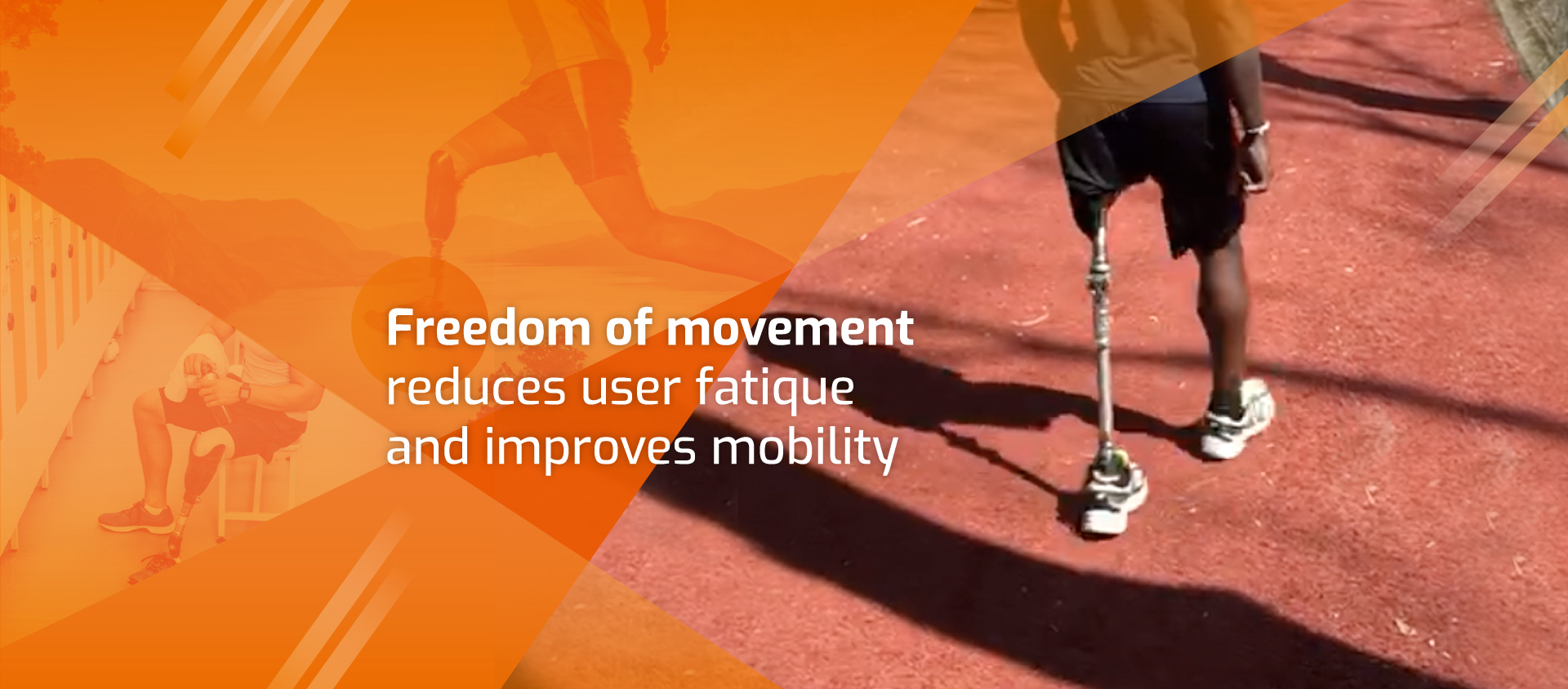 Freedom of movement
reduces user fatique
and improves mobility